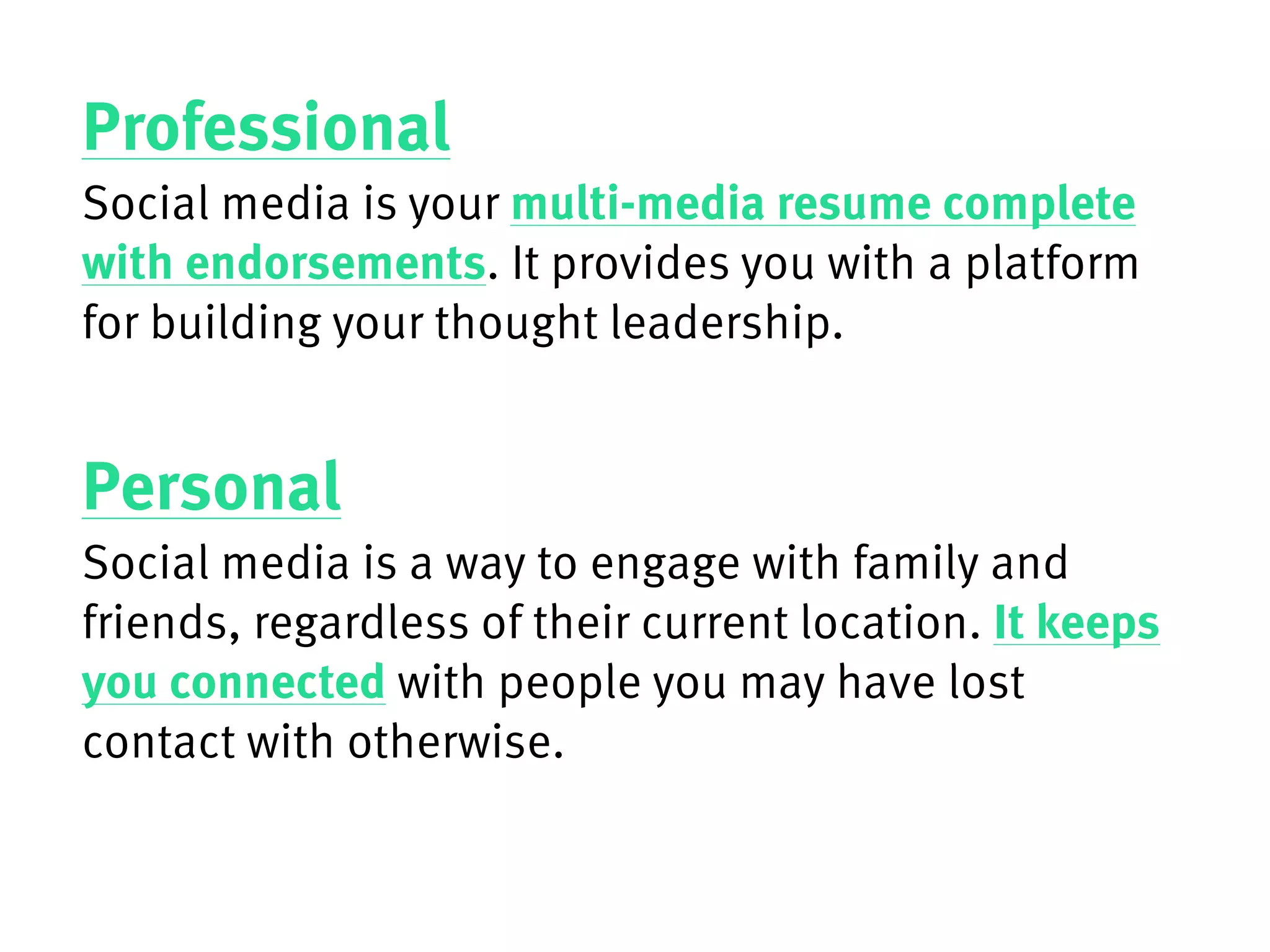 Professional

Social media is your multi-media resume complete with endorsements. It provides you with a platform for building your thought leadership.

Personal

Social media is a way to engage with family and friends, regardless of their current location. It keeps you connected with people you may have lost contact with otherwise.